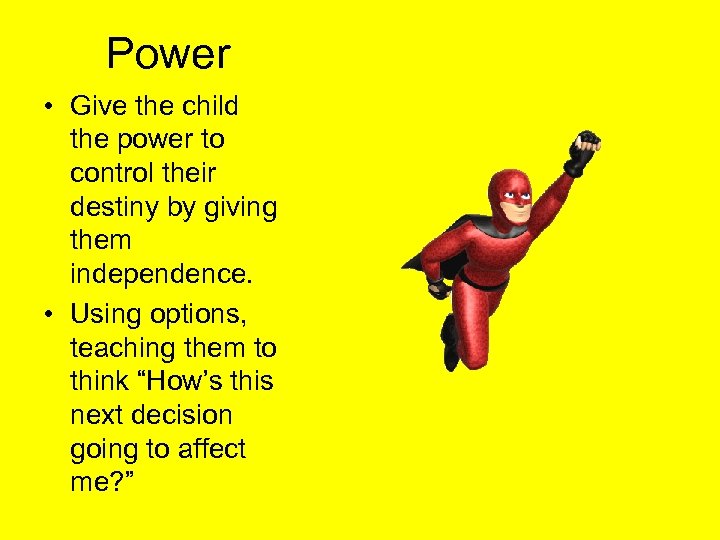 Power

• Give the child the power to control their destiny by giving them independence.
• Using options, teaching them to think “How’s this next decision going to affect me?”